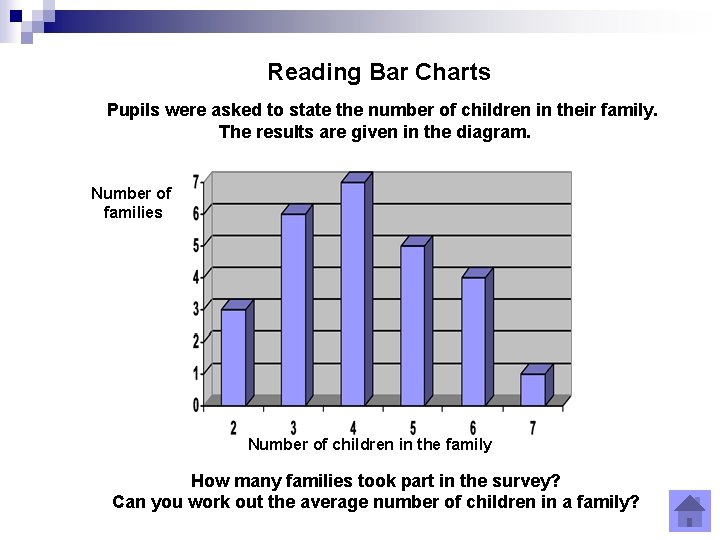 Reading Bar Charts

Pupils were asked to state the number of children in their family. The results are given in the diagram.

Number of families

7
6
5
4
3
2
1
0

2 3 4 5 6 7

Number of children in the family

How many families took part in the survey?
Can you work out the average number of children in a family?